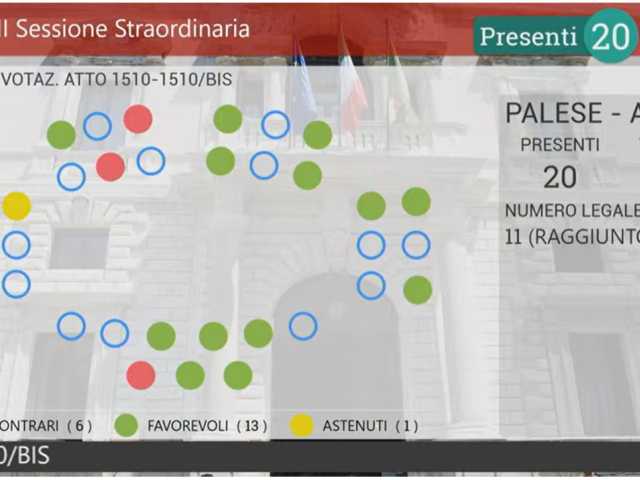 II Sessione Straordinaria

Presenti 20

VOTAZ. ATTO 1510-1510/BIS

PALESE - A

PRESENTI

20

NUMERO LEGALE

11 (RAGGIUNTO

ONTRARI ( 6 ) FAVOREVOLI ( 13 ) ASTENUTI ( 1 )

0/BIS